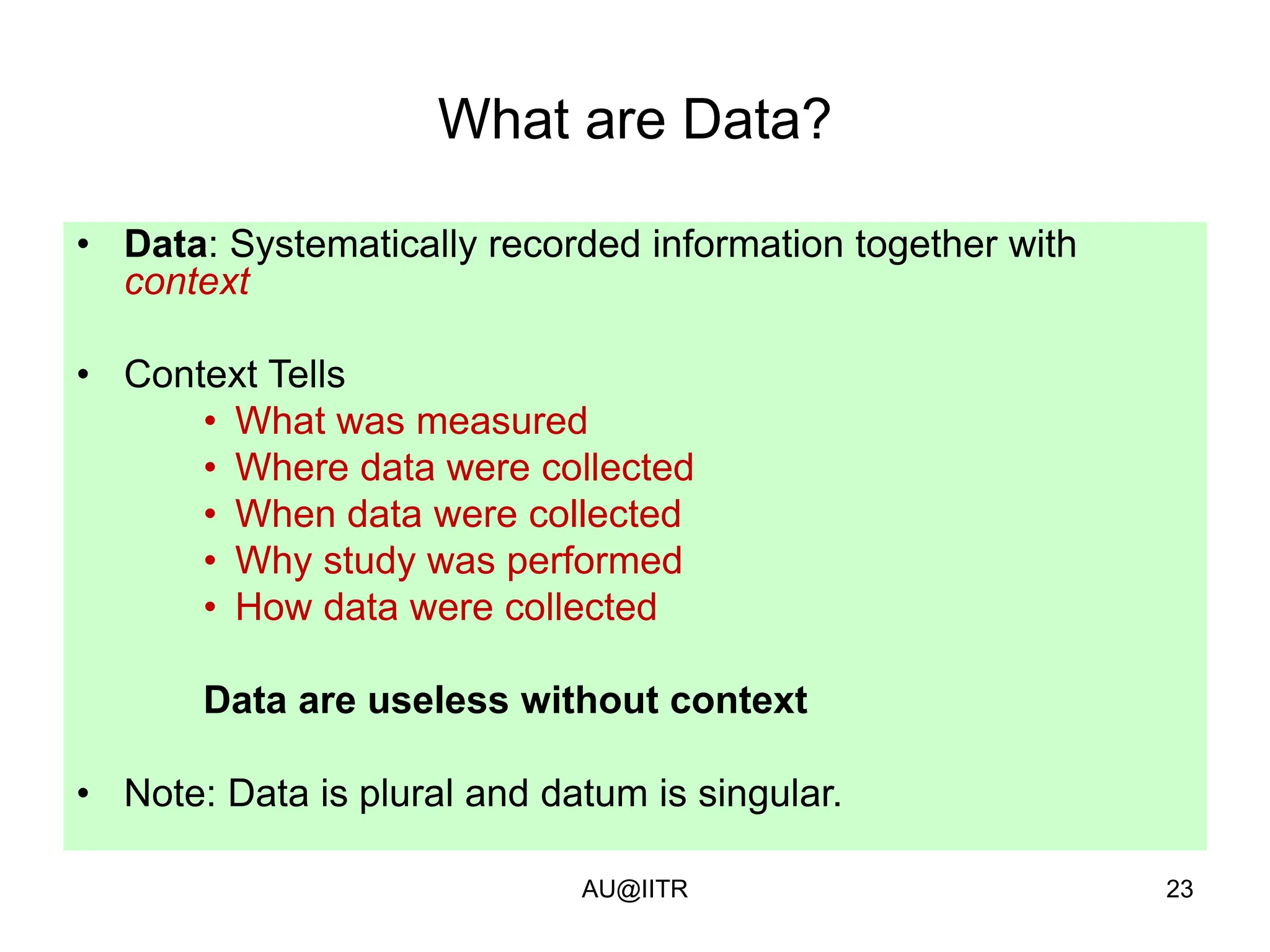 What are Data?

• Data: Systematically recorded information together with context

• Context Tells
  • What was measured
  • Where data were collected
  • When data were collected
  • Why study was performed
  • How data were collected

Data are useless without context

• Note: Data is plural and datum is singular.

AU@IITR

23